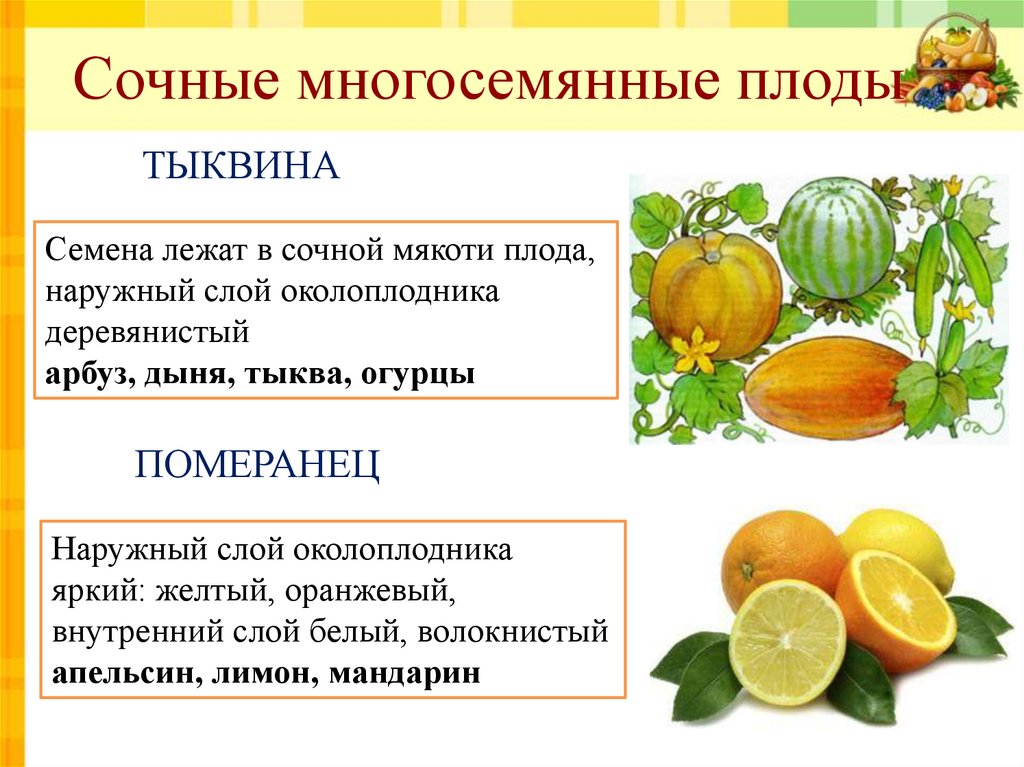 Сочные многосемянные плоды

ТЫКВИНА

Семена лежат в сочной мякоти плода, наружный слой околоплодника деревянистый
арбуз, дыня, тыква, огурцы

ПОМЕРАНЕЦ

Наружный слой околоплодника яркий: желтый, оранжевый, внутренний слой белый, волокнистый
апельсин, лимон, мандарин